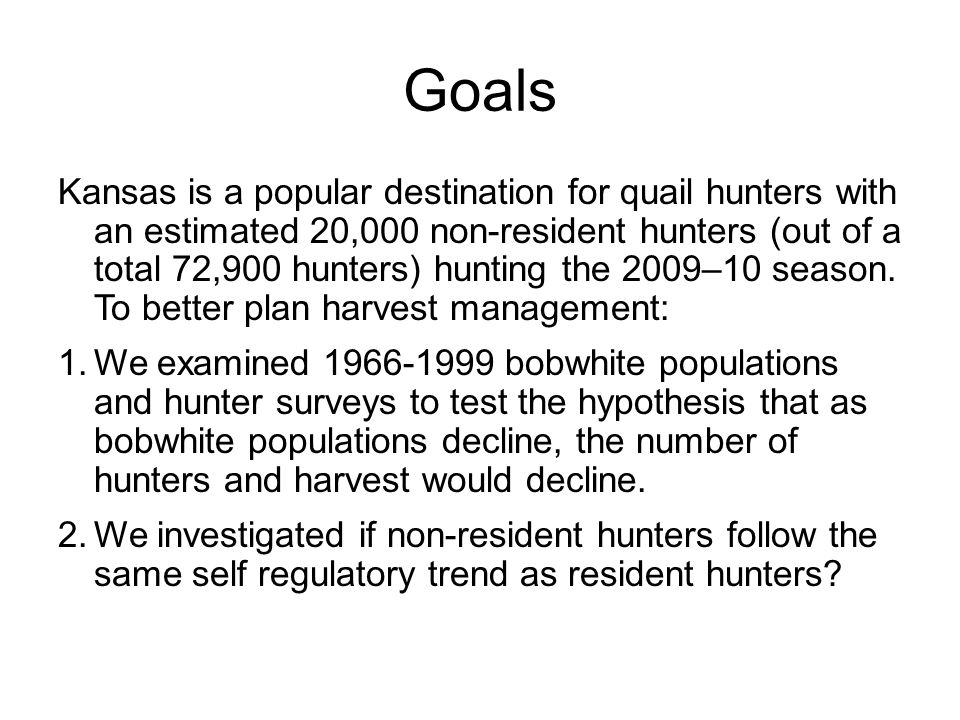 Goals

Kansas is a popular destination for quail hunters with an estimated 20,000 non-resident hunters (out of a total 72,900 hunters) hunting the 2009–10 season. To better plan harvest management:

1. We examined 1966-1999 bobwhite populations and hunter surveys to test the hypothesis that as bobwhite populations decline, the number of hunters and harvest would decline.

2. We investigated if non-resident hunters follow the same self regulatory trend as resident hunters?